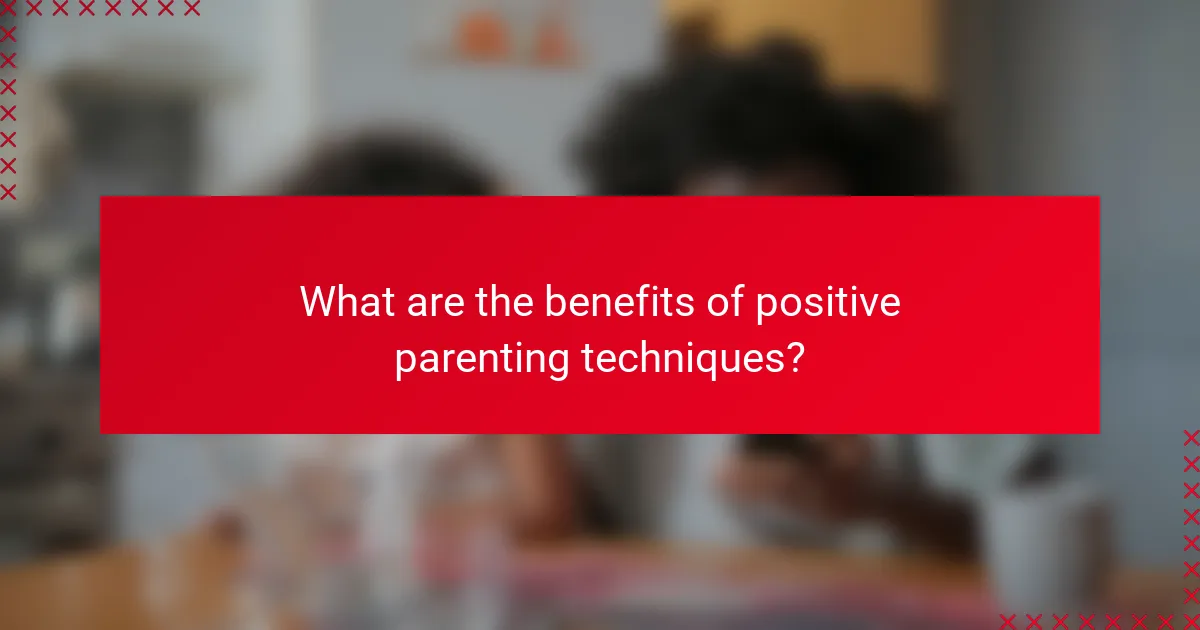 What are the benefits of positive parenting techniques?